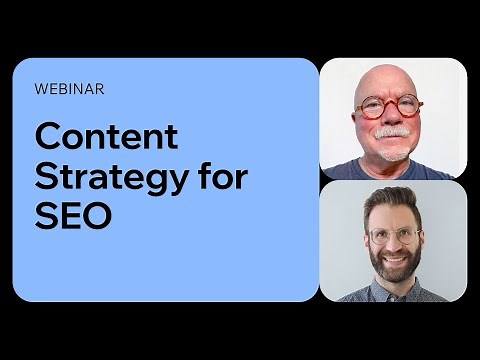 WEBINAR

Content Strategy for SEO